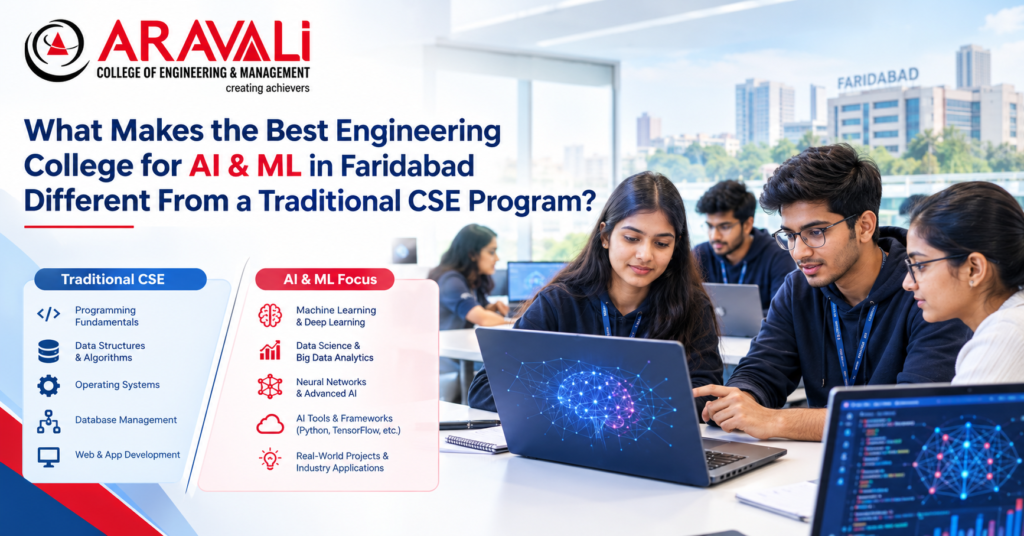 ARAVALI
COLLEGE OF ENGINEERING & MANAGEMENT
creating achievers

FARIDABAD

What Makes the Best Engineering College for AI & ML in Faridabad Different From a Traditional CSE Program?

Traditional CSE

Programming Fundamentals

Data Structures & Algorithms

Operating Systems

Database Management

Web & App Development

AI & ML Focus

Machine Learning & Deep Learning

Data Science & Big Data Analytics

Neural Networks & Advanced AI

AI Tools & Frameworks (Python, TensorFlow, etc.)

Real-World Projects & Industry Applications